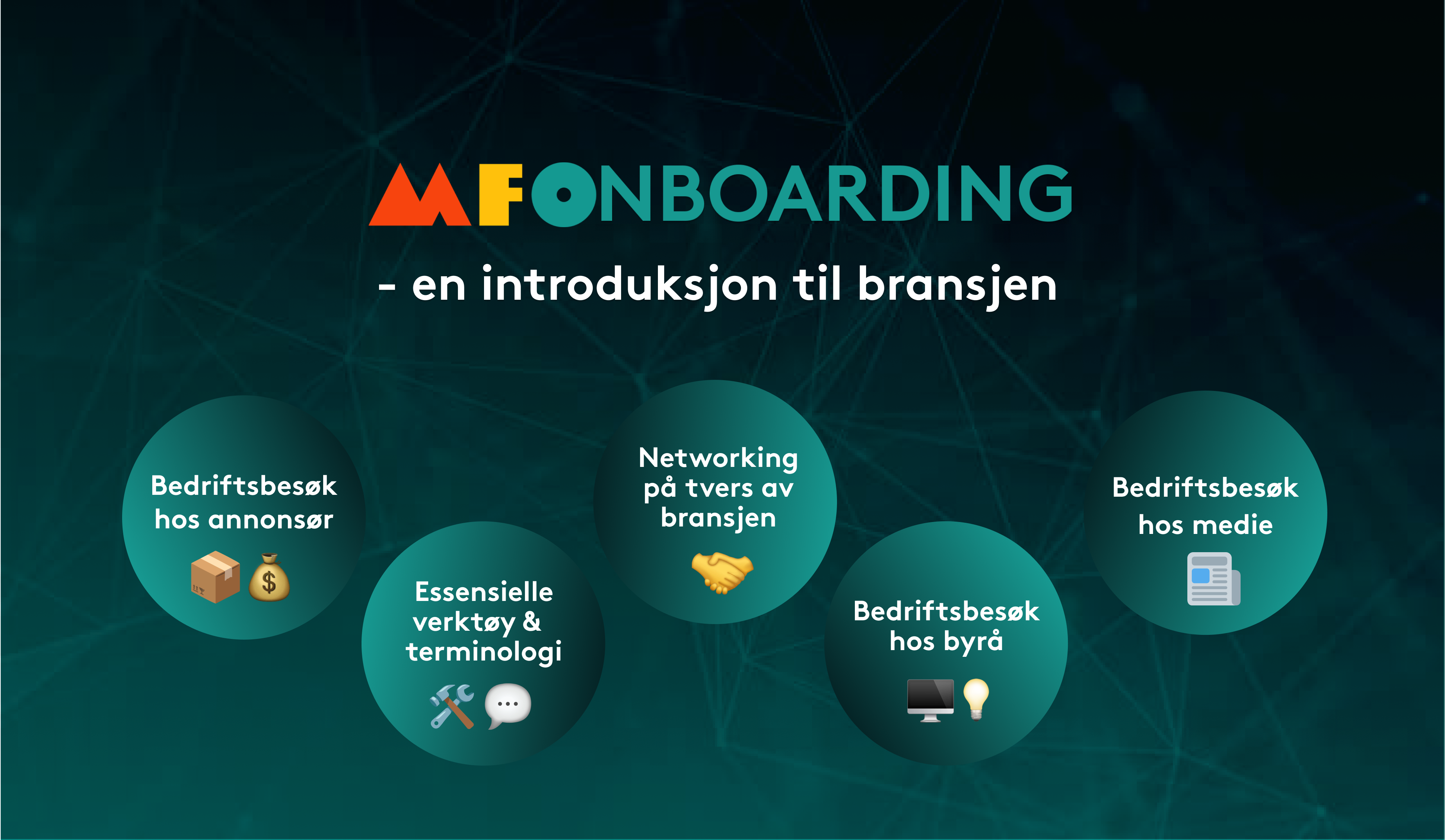 MFONBOARDING

- en introduksjon til bransjen

Bedriftsbesøk hos annonsør

Essensielle verktøy & terminologi

Networking på tvers av bransjen

Bedriftsbesøk hos byrå

Bedriftsbesøk hos medie